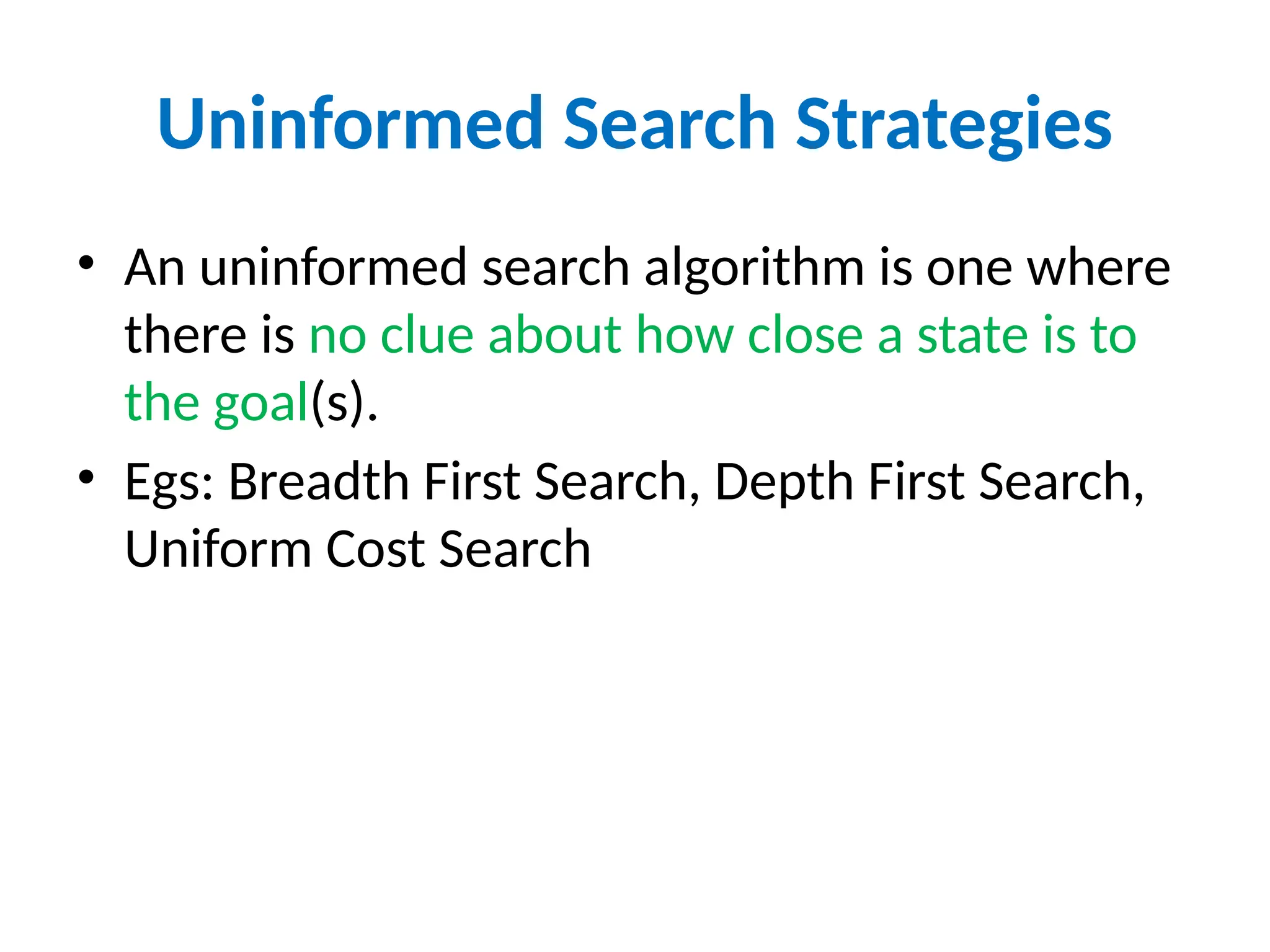 Uninformed Search Strategies

• An uninformed search algorithm is one where there is no clue about how close a state is to the goal(s).

• Egs: Breadth First Search, Depth First Search, Uniform Cost Search